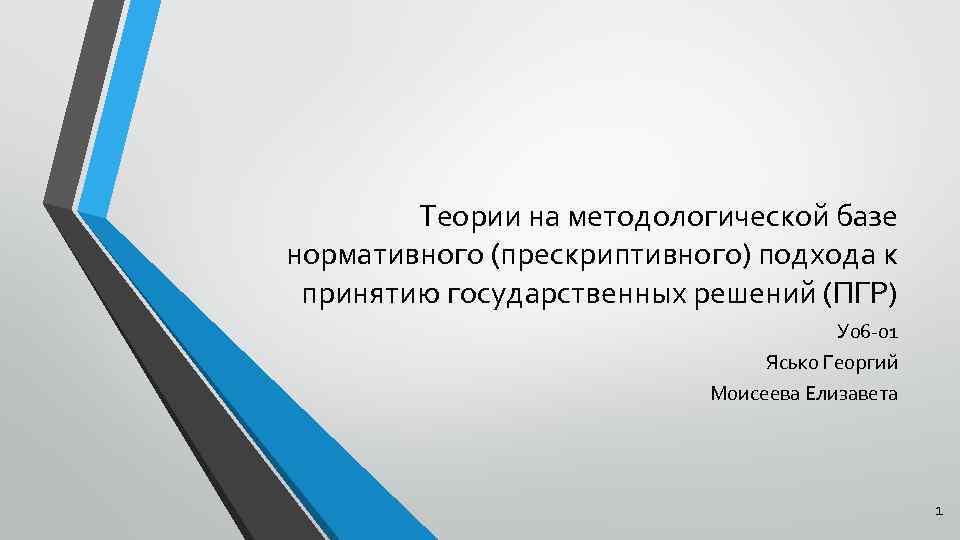 Теории на методологической базе нормативного (прескриптивного) подхода к принятию государственных решений (ПГР)

У06-01
Ясько Георгий
Моисеева Елизавета

1